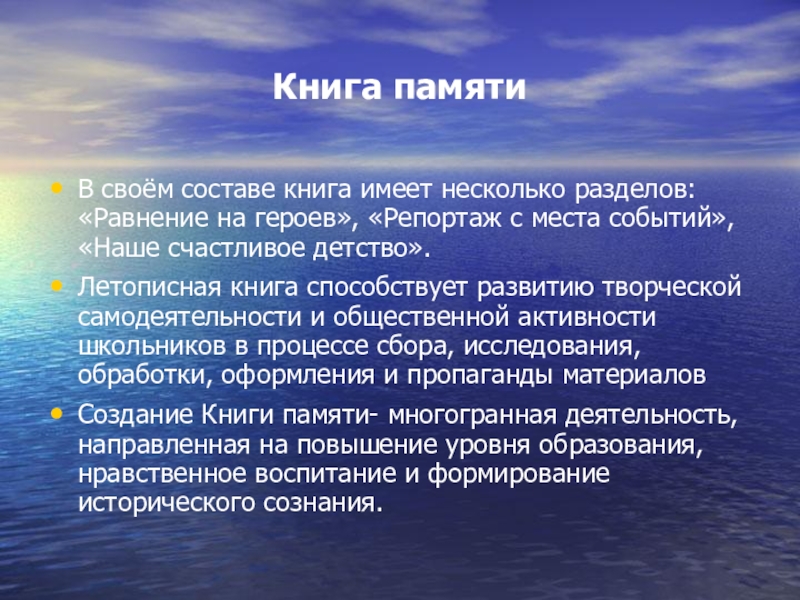 Книга памяти

• В своём составе книга имеет несколько разделов: «Равнение на героев», «Репортаж с места событий», «Наше счастливое детство».
• Летописная книга способствует развитию творческой самодеятельности и общественной активности школьников в процессе сбора, исследования, обработки, оформления и пропаганды материалов
• Создание Книги памяти- многогранная деятельность, направленная на повышение уровня образования, нравственное воспитание и формирование исторического сознания.